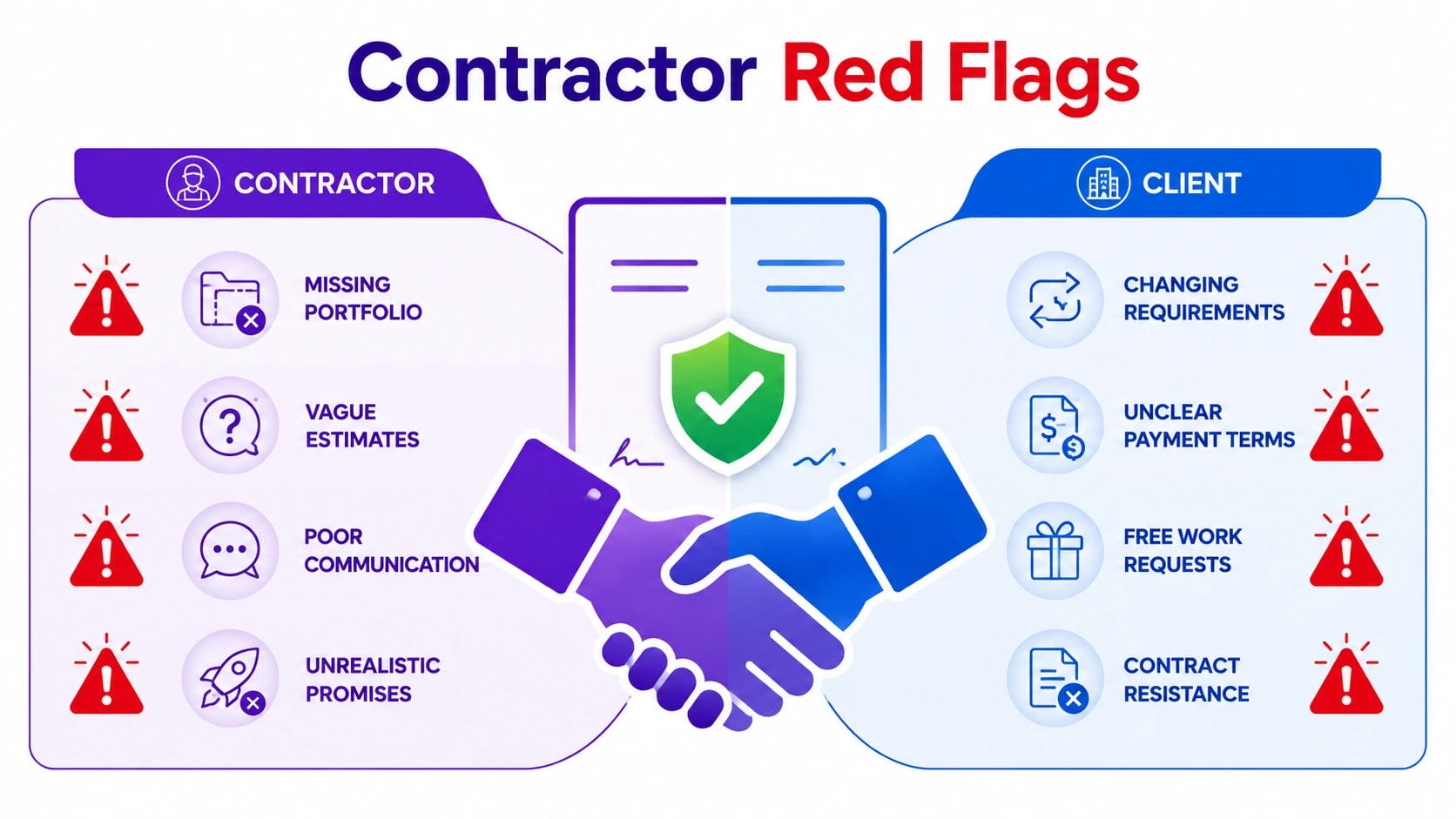 Contractor Red Flags

CONTRACTOR

MISSING PORTFOLIO

VAGUE ESTIMATES

POOR COMMUNICATION

UNREALISTIC PROMISES

CLIENT

CHANGING REQUIREMENTS

UNCLEAR PAYMENT TERMS

FREE WORK REQUESTS

CONTRACT RESISTANCE